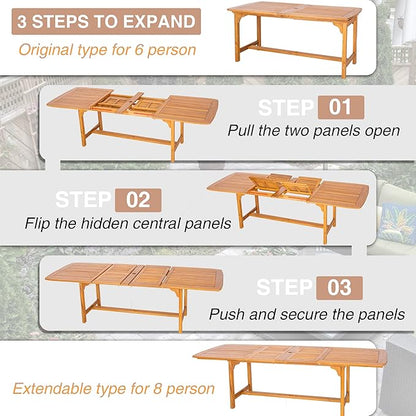 3 STEPS TO EXPAND

Original type for 6 person

STEP 01

Pull the two panels open

STEP 02

Flip the hidden central panels

STEP 03

Push and secure the panels

Extendable type for 8 person